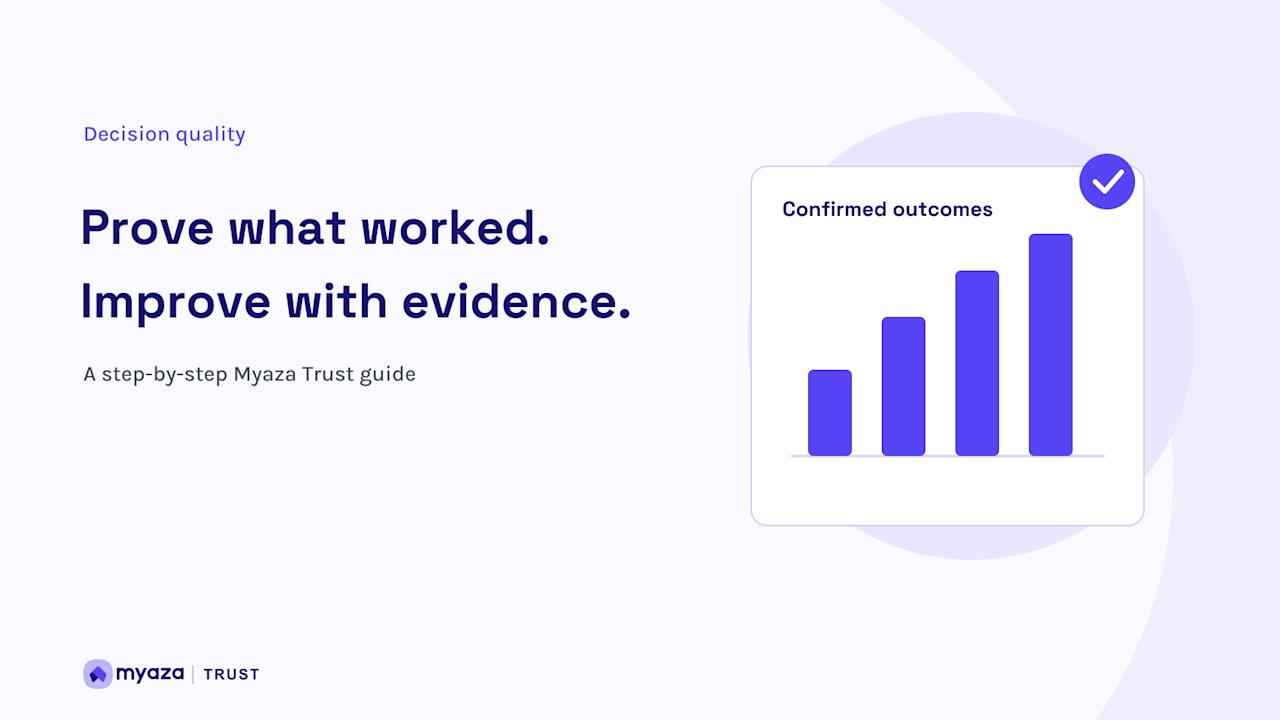 Decision quality

Prove what worked.
Improve with evidence.

A step-by-step Myaza Trust guide

Confirmed outcomes

myaza | TRUST